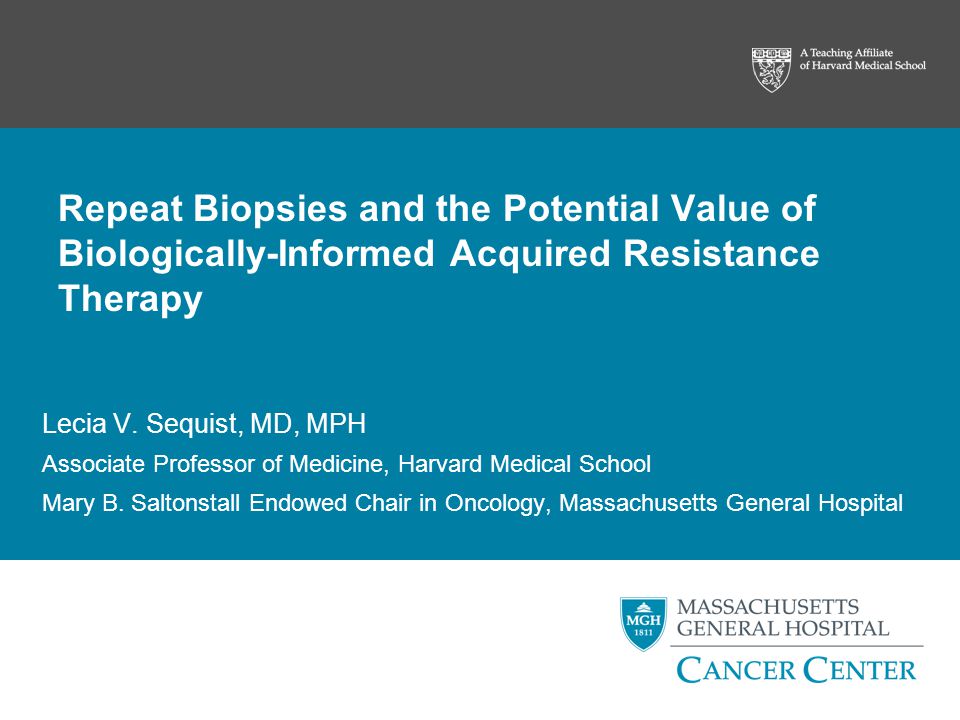 A Teaching Affiliate of Harvard Medical School

Repeat Biopsies and the Potential Value of Biologically-Informed Acquired Resistance Therapy

Lecia V. Sequist, MD, MPH

Associate Professor of Medicine, Harvard Medical School

Mary B. Saltonstall Endowed Chair in Oncology, Massachusetts General Hospital

MGH 1811

MASSACHUSETTS GENERAL HOSPITAL

CANCER CENTER